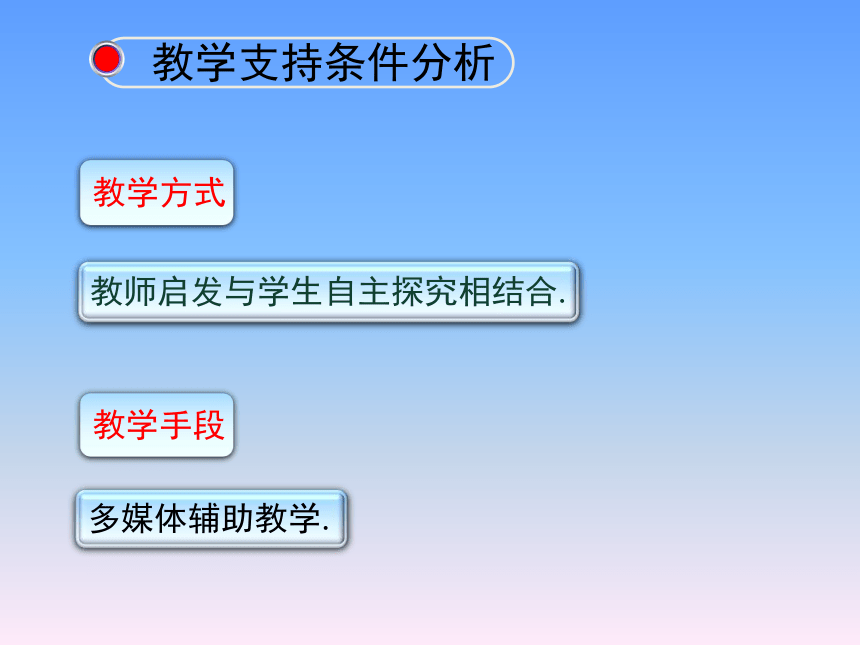 教学支持条件分析

教学方式

教师启发与学生自主探究相结合.

教学手段

多媒体辅助教学.